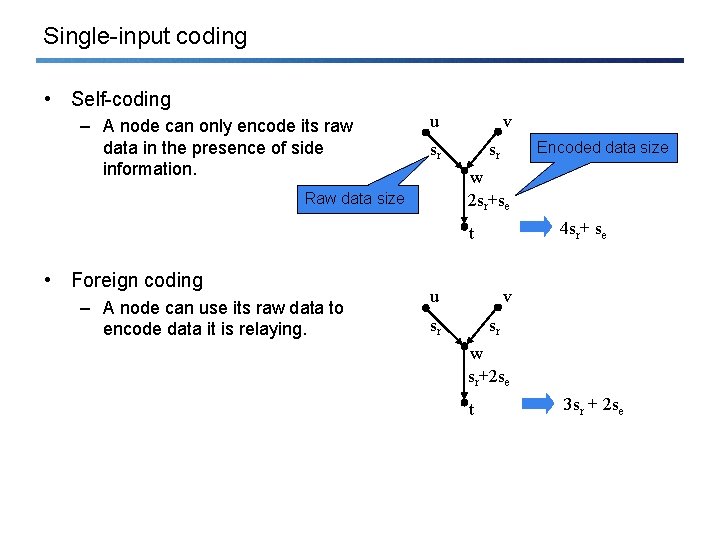 Single-input coding

• Self-coding
– A node can only encode its raw data in the presence of side information.

u
v
$s_r$
$s_r$
Encoded data size
w
Raw data size
$2s_r+s_e$
t
$4s_r+ s_e$

• Foreign coding
– A node can use its raw data to encode data it is relaying.

u
v
$s_r$
$s_r$
w
$s_r+2s_e$
t
$3s_r + 2s_e$